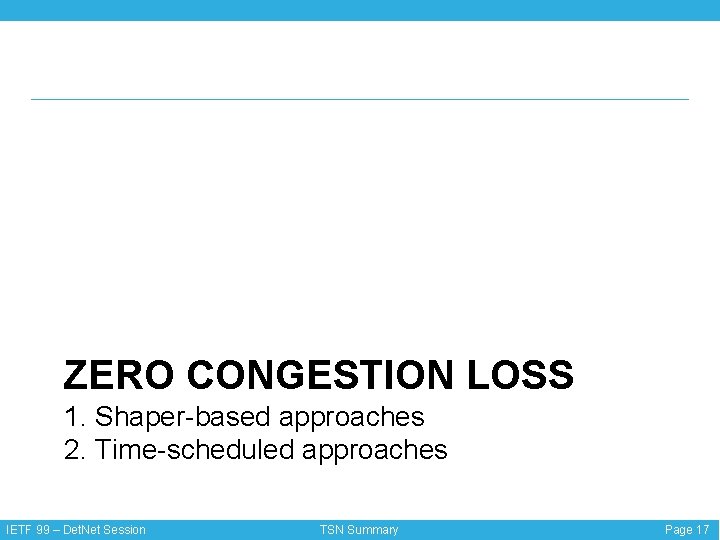 ZERO CONGESTION LOSS

1. Shaper-based approaches
2. Time-scheduled approaches

IETF 99 – DetNet Session

TSN Summary

Page 17